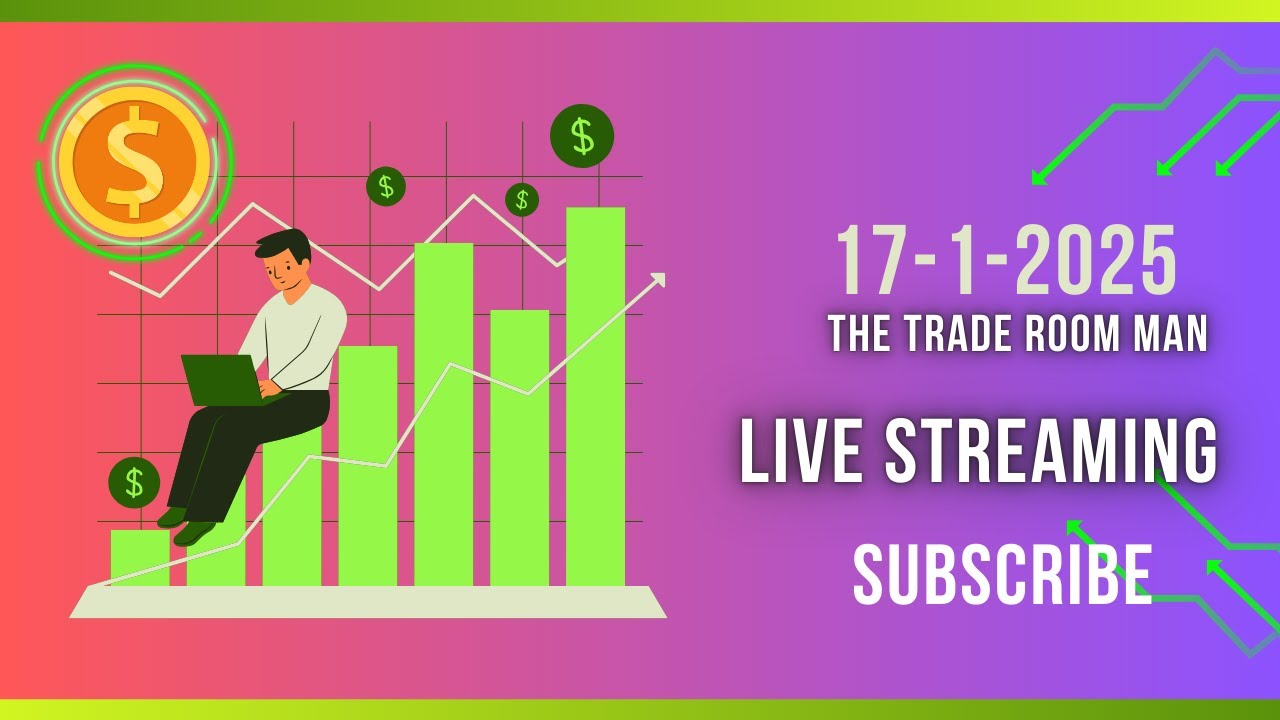 $

$

$

$

$

17-1-2025
THE TRADE ROOM MAN

LIVE STREAMING

SUBSCRIBE